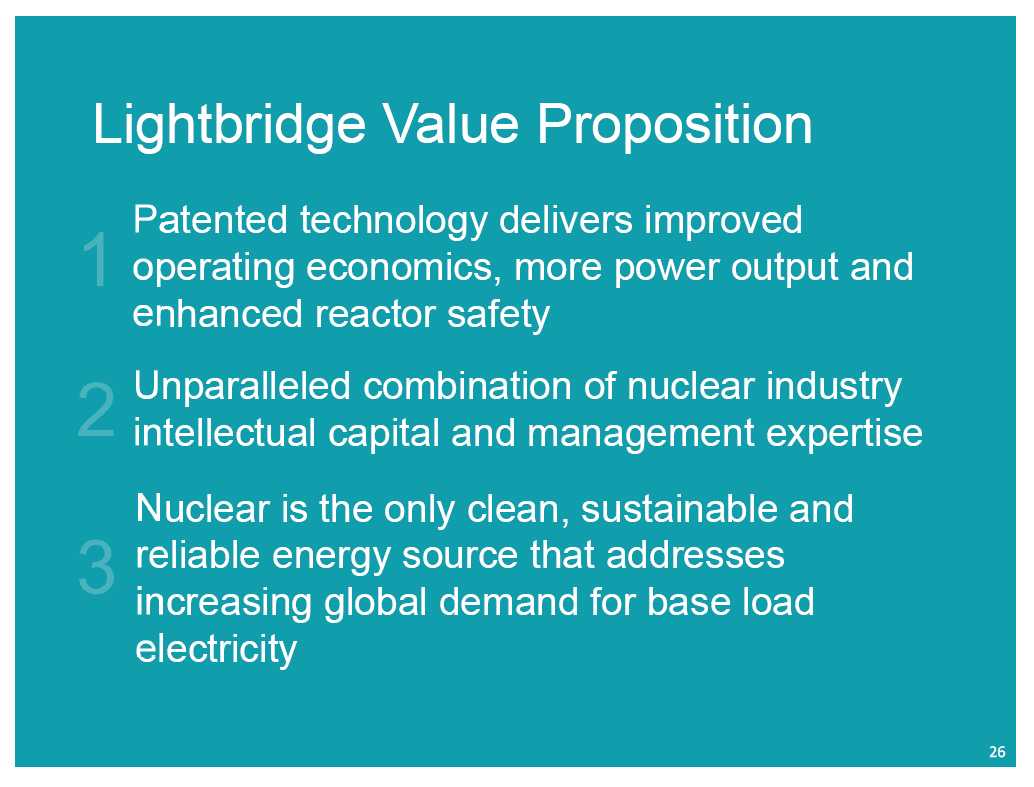 Lightbridge Value Proposition

1 Patented technology delivers improved operating economics, more power output and enhanced reactor safety

2 Unparalleled combination of nuclear industry intellectual capital and management expertise

3 Nuclear is the only clean, sustainable and reliable energy source that addresses increasing global demand for base load electricity

26